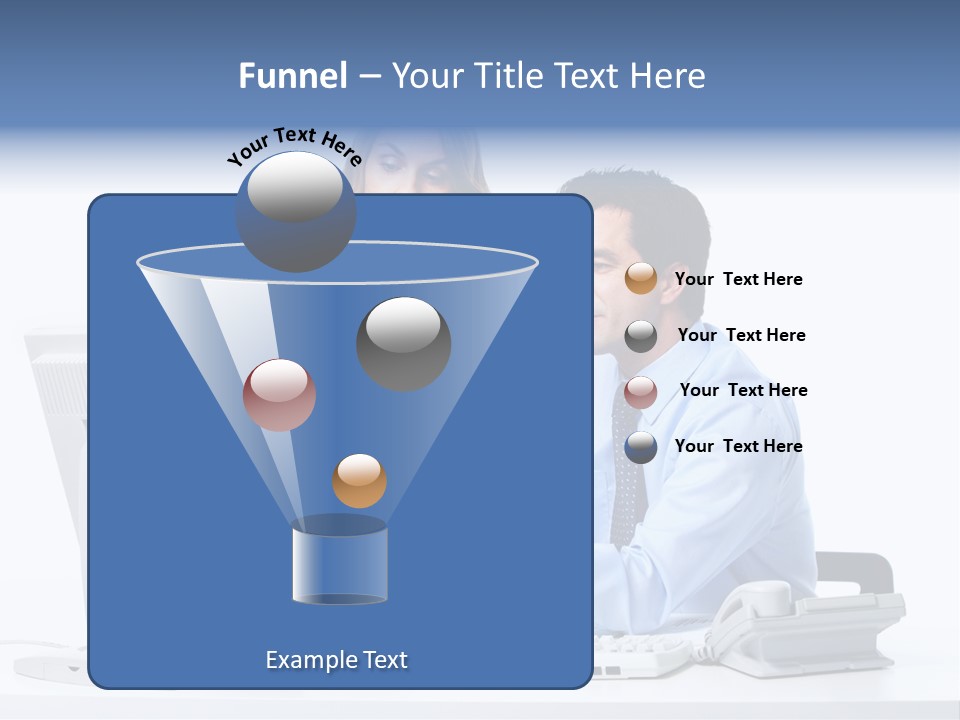 Funnel – Your Title Text Here

Your Text Here

Your Text Here

Your Text Here

Your Text Here

Your Text Here

Example Text